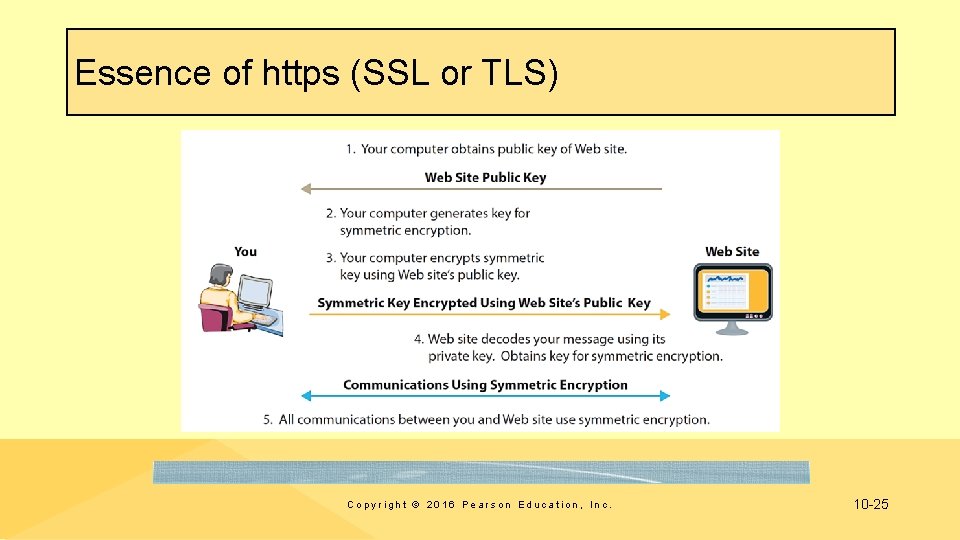 Essence of https (SSL or TLS)

1. Your computer obtains public key of Web site.

Web Site Public Key

2. Your computer generates key for symmetric encryption.

You

3. Your computer encrypts symmetric key using Web site's public key.

Web Site

Symmetric Key Encrypted Using Web Site's Public Key

4. Web site decodes your message using its private key. Obtains key for symmetric encryption.

Communications Using Symmetric Encryption

5. All communications between you and Web site use symmetric encryption.

Copyright © 2016 Pearson Education, Inc.

10-25